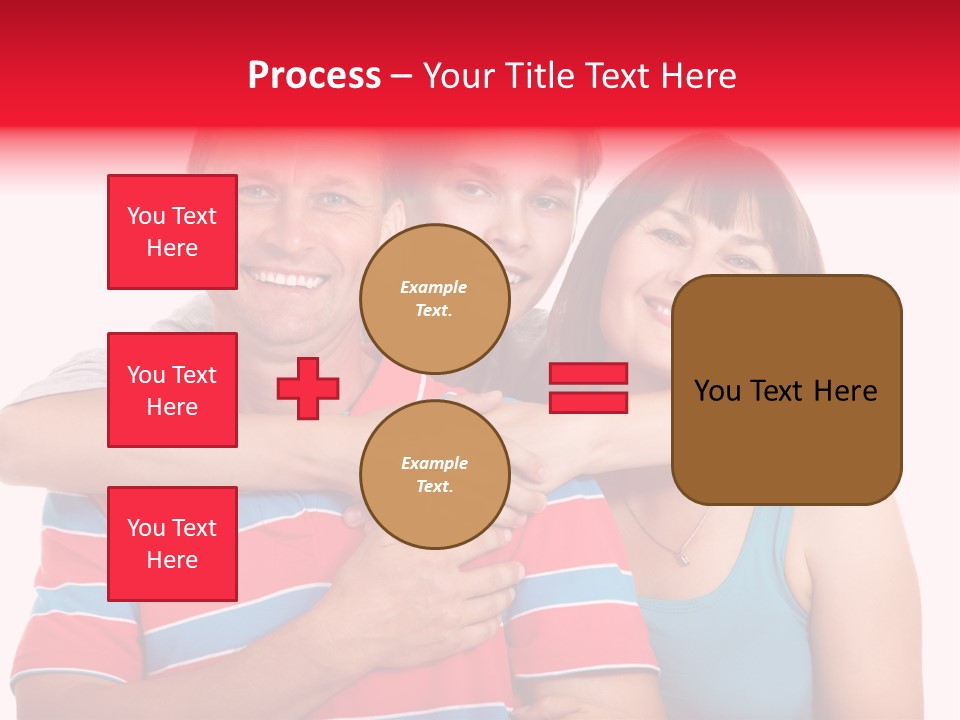 Process – Your Title Text Here

You Text Here

You Text Here

You Text Here

Example Text.

Example Text.

You Text Here